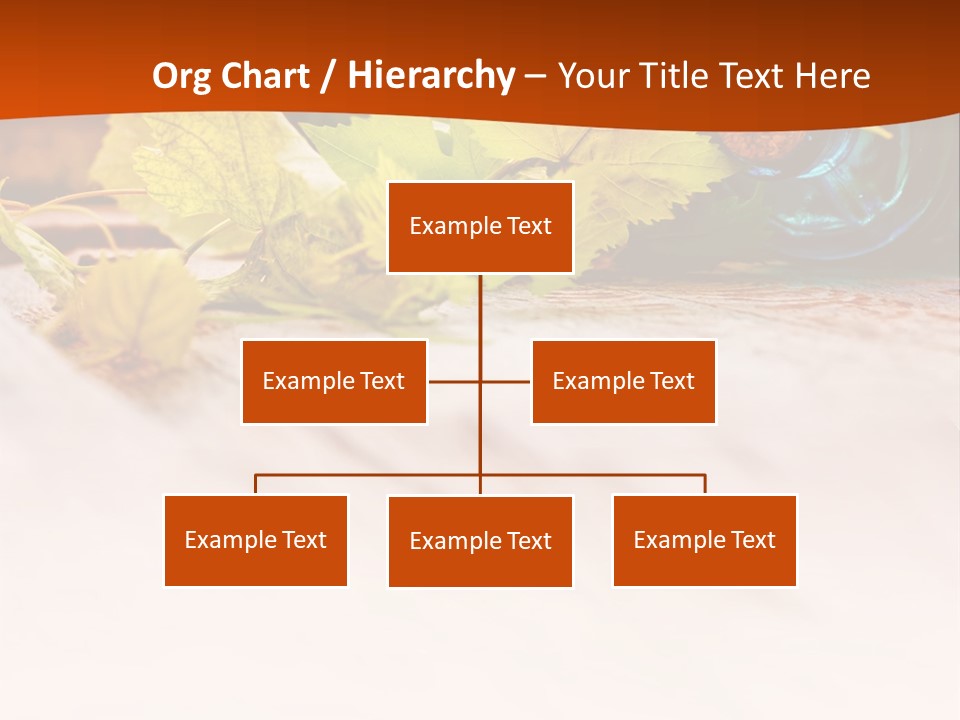 Org Chart / Hierarchy – Your Title Text Here

Example Text

Example Text

Example Text

Example Text

Example Text

Example Text